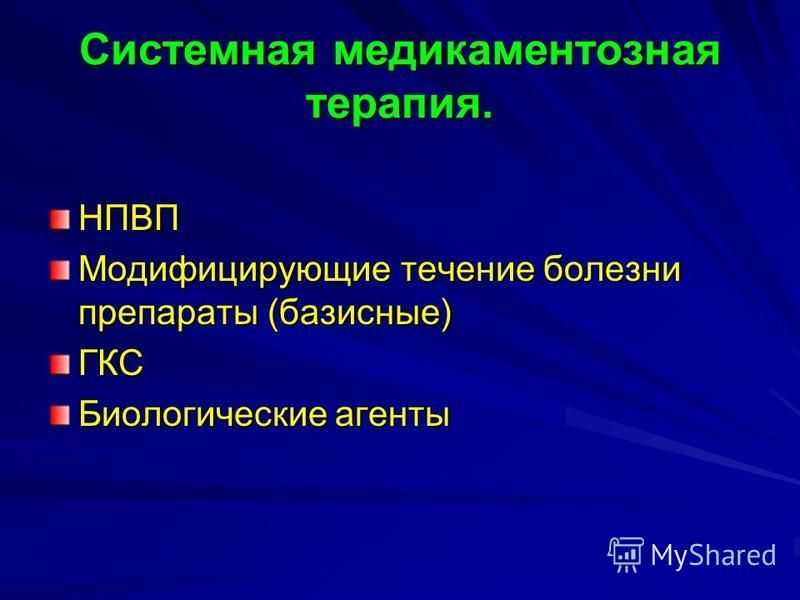 Системная медикаментозная терапия.

НПВП
Модифицирующие течение болезни препараты (базисные)
ГКС
Биологические агенты

MyShared